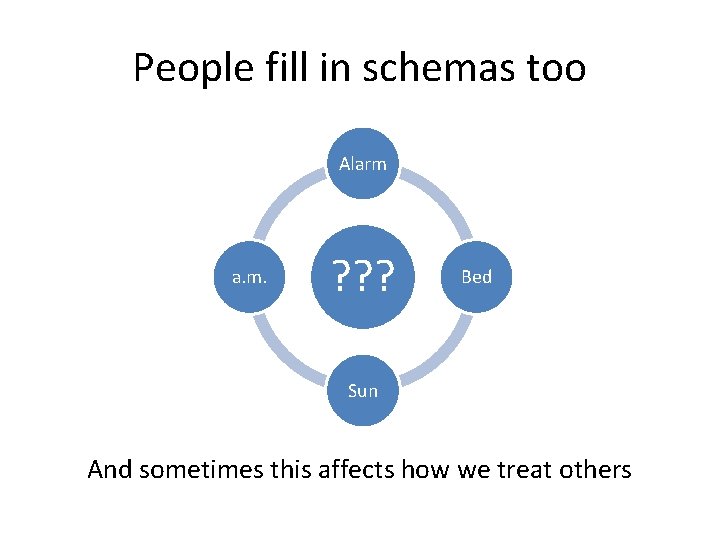 People fill in schemas too

Alarm

a.m.

???

Bed

Sun

And sometimes this affects how we treat others